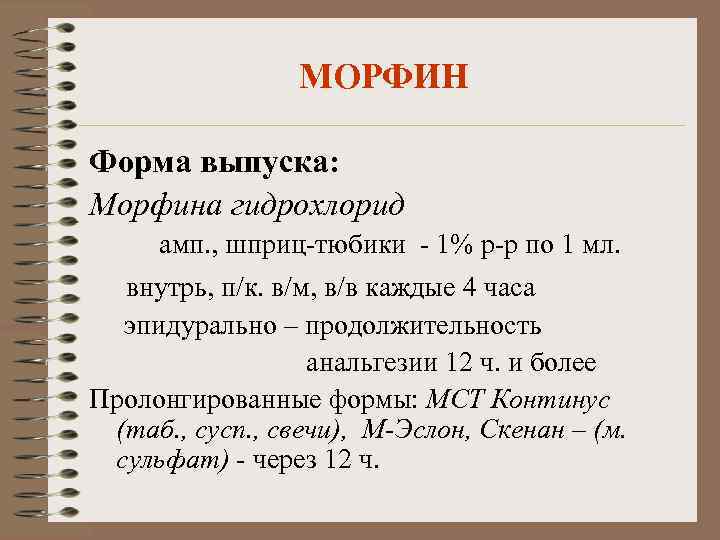 МОРФИН

Форма выпуска:

Морфина гидрохлорид

амп., шприц-тюбики - 1% р-р по 1 мл.

внутрь, п/к. в/м, в/в каждые 4 часа

эпидурально – продолжительность анальгезии 12 ч. и более

Пролонгированные формы: МСТ Континус (таб., сусп., свечи), М-Эслон, Скенан – (м. сульфат) - через 12 ч.